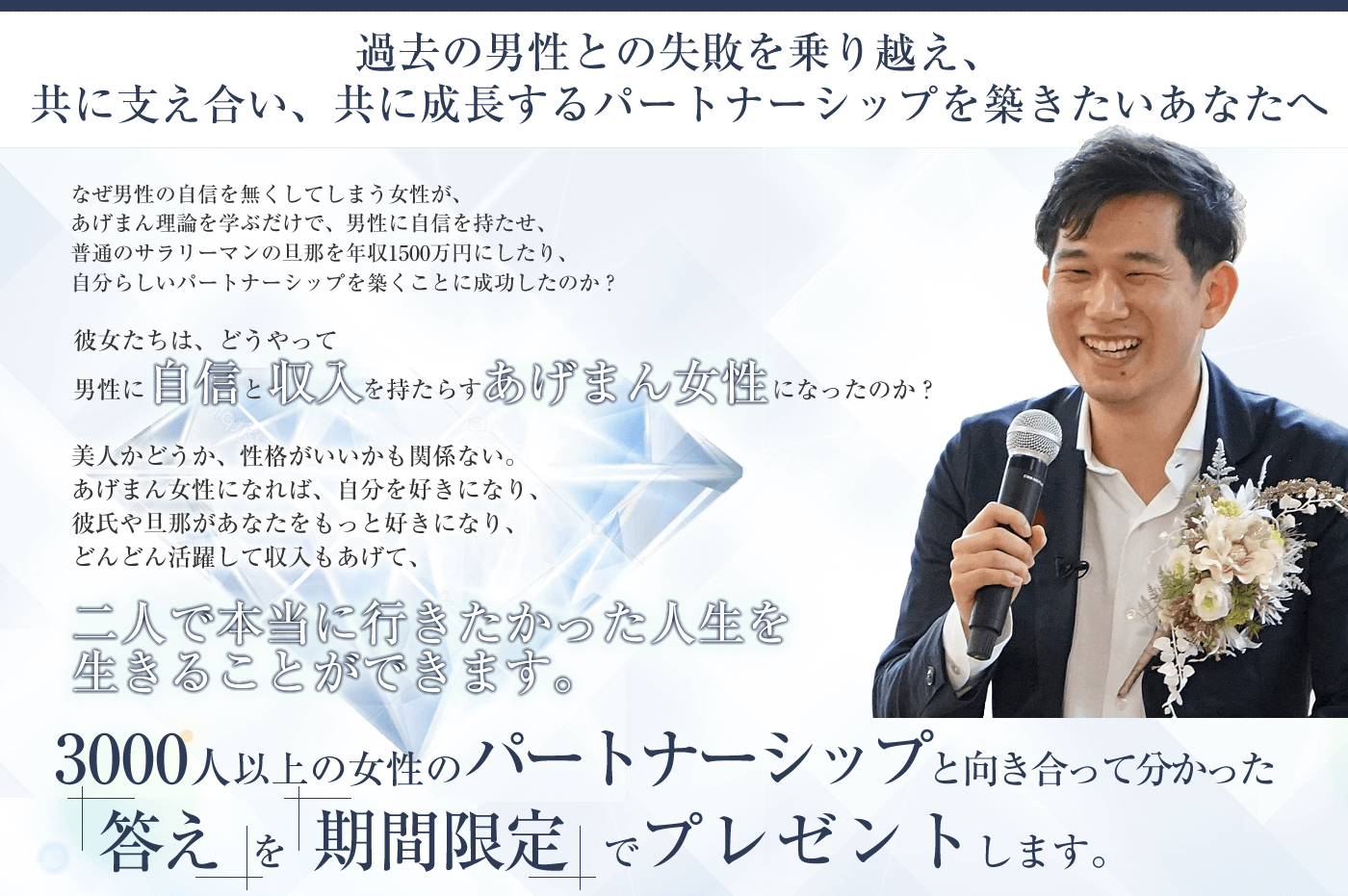 過去の男性との失敗を乗り越え、
共に支え合い、共に成長するパートナーシップを築きたいあなたへ

なぜ男性の自信を無くしてしまう女性が、
あげまん理論を学ぶだけで、男性に自信を持たせ、
普通のサラリーマンの旦那を年収1500万円にしたり、
自分らしいパートナーシップを築くことに成功したのか？

彼女たちは、どうやって
男性に自信と収入を持たらすあげまん女性になったのか？

美人かどうか、性格がいいかも関係ない。
あげまん女性になれば、自分を好きになり、
彼氏や旦那があなたをもっと好きになり、
どんどん活躍して収入もあげて、

二人で本当に行きたかった人生を
生きることができます。

3000人以上の女性のパートナーシップと向き合って分かった
答えを期間限定でプレゼントします。